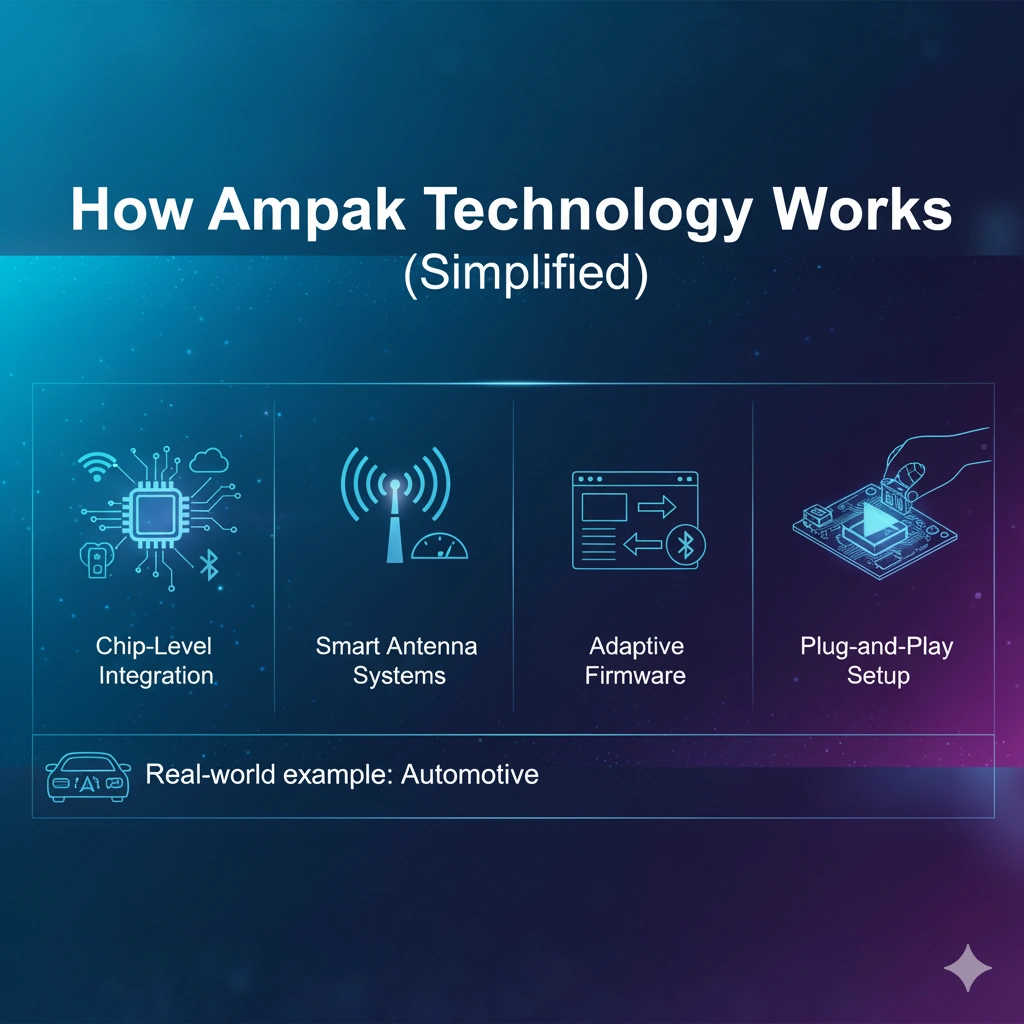 How Ampak Technology Works
(Simplified)

Chip-Level Integration

Smart Antenna Systems

Adaptive Firmware

Plug-and-Play Setup

AI

Real-world example: Automotive